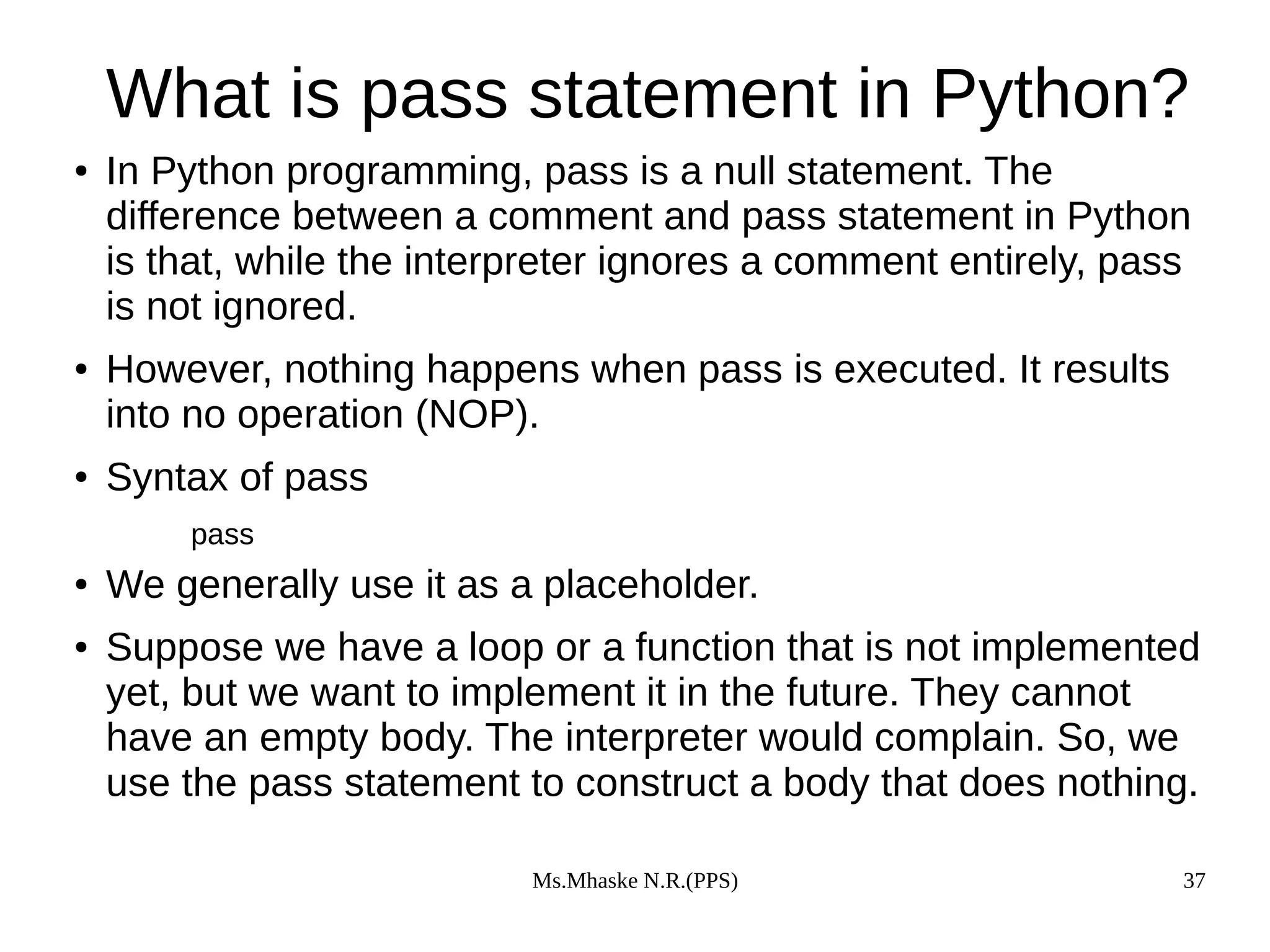 What is pass statement in Python?

• In Python programming, pass is a null statement. The difference between a comment and pass statement in Python is that, while the interpreter ignores a comment entirely, pass is not ignored.

• However, nothing happens when pass is executed. It results into no operation (NOP).

• Syntax of pass

pass

• We generally use it as a placeholder.

• Suppose we have a loop or a function that is not implemented yet, but we want to implement it in the future. They cannot have an empty body. The interpreter would complain. So, we use the pass statement to construct a body that does nothing.

Ms.Mhaske N.R.(PPS)

37